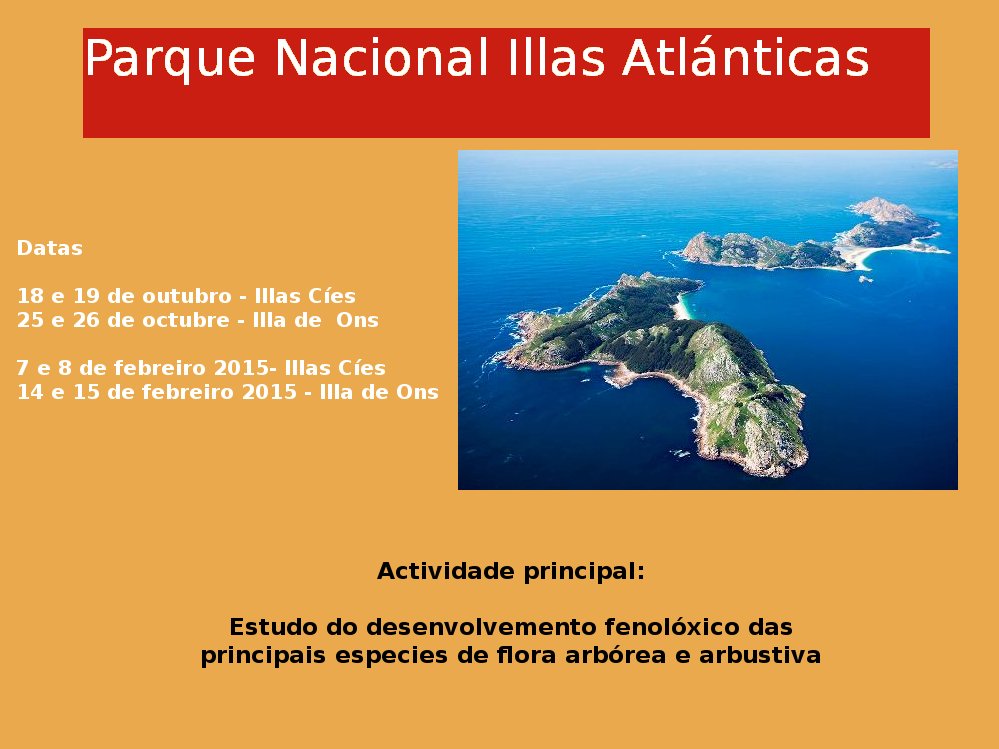 Parque Nacional Illas Atlánticas

Datas

18 e 19 de outubro - Illas Cíes
25 e 26 de octubre - Illa de Ons

7 e 8 de febreiro 2015- Illas Cíes
14 e 15 de febreiro 2015 - Illa de Ons

Actividade principal:

Estudo do desenvolvemento fenolóxico das principais especies de flora arbórea e arbustiva